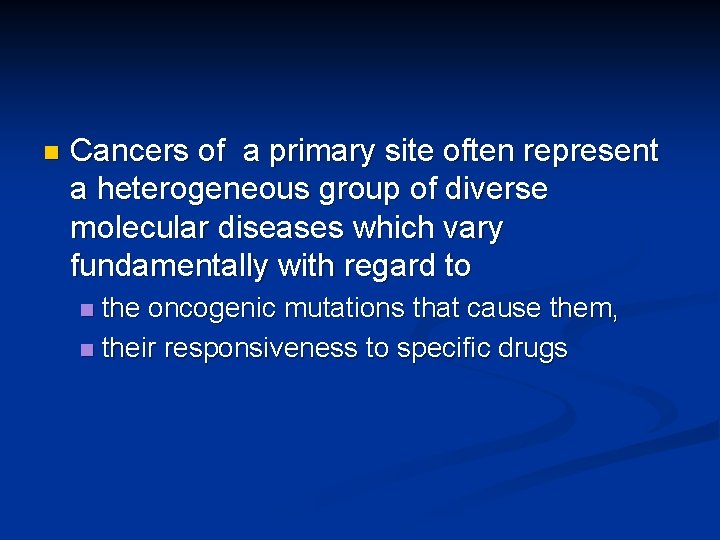 Cancers of a primary site often represent a heterogeneous group of diverse molecular diseases which vary fundamentally with regard to

the oncogenic mutations that cause them,

their responsiveness to specific drugs